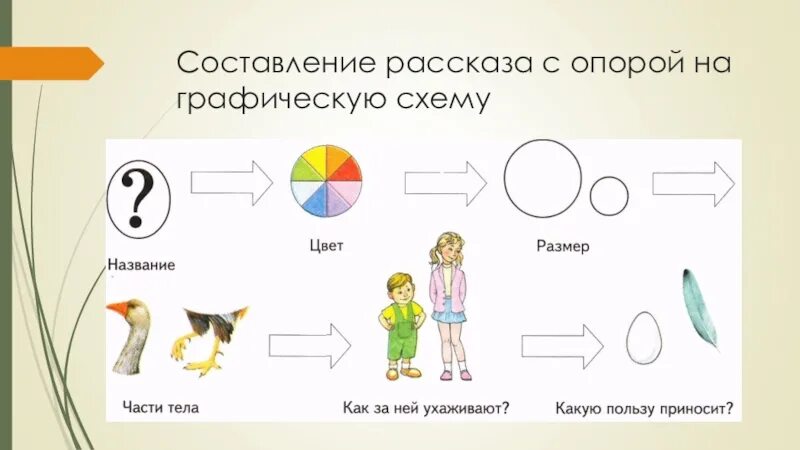 Составление рассказа с опорой на графическую схему

?

Название

Цвет

Размер

Части тела

Как за ней ухаживают?

Какую пользу приносит?